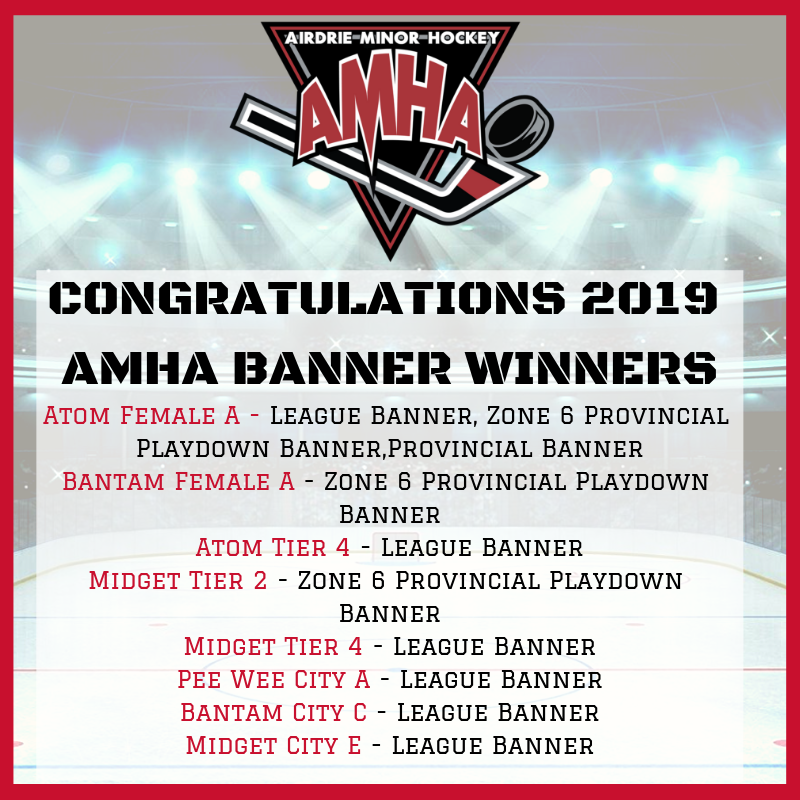 AIRDRIE MINOR HOCKEY

AMHA

CONGRATULATIONS 2019

AMHA BANNER WINNERS

Atom Female A - League Banner, Zone 6 Provincial Playdown Banner,Provincial Banner

Bantam Female A - Zone 6 Provincial Playdown Banner

Atom Tier 4 - League Banner

Midget Tier 2 - Zone 6 Provincial Playdown Banner

Midget Tier 4 - League Banner

Pee Wee City A - League Banner

Bantam City C - League Banner

Midget City E - League Banner